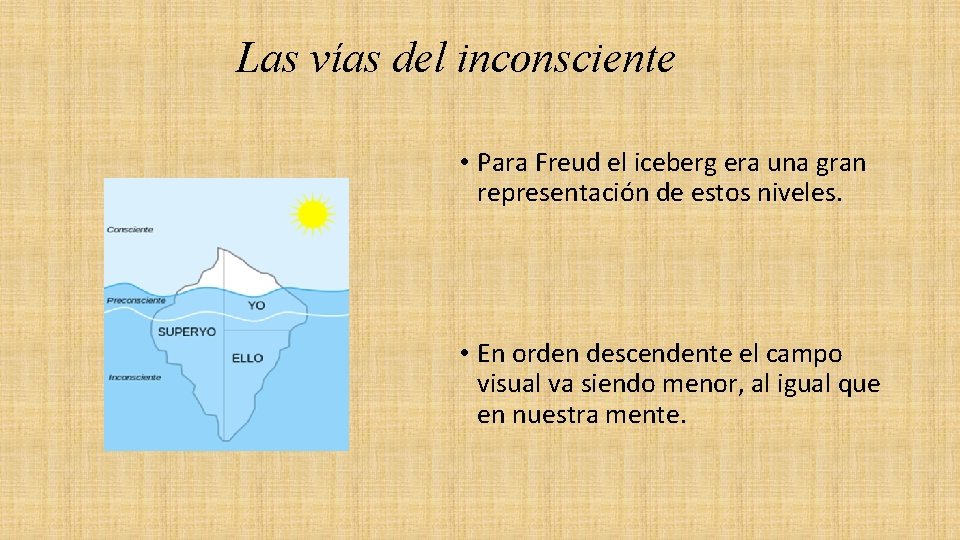 Las vías del inconsciente

Consciente
Preconsciente
YO
SUPERYO
ELLO
Inconsciente

• Para Freud el iceberg era una gran representación de estos niveles.

• En orden descendente el campo visual va siendo menor, al igual que en nuestra mente.